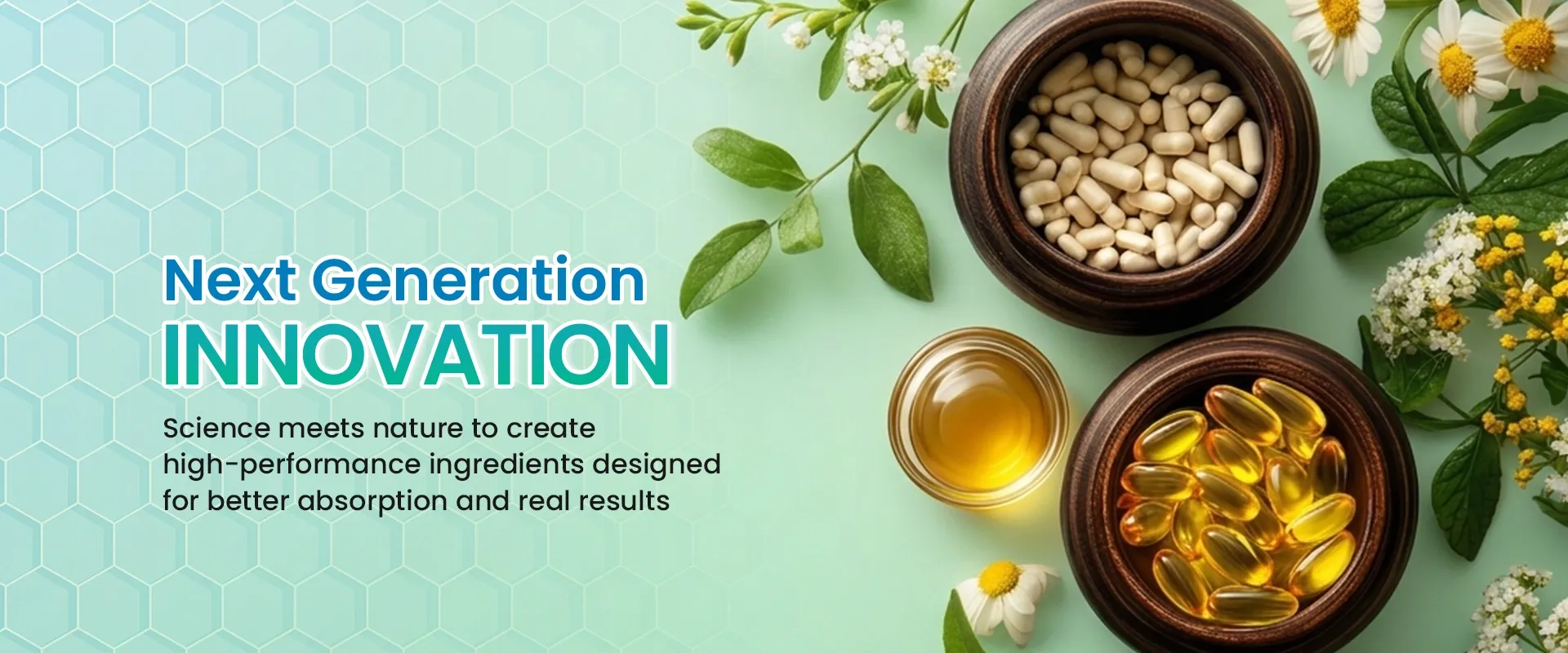 Next Generation
INNOVATION

Science meets nature to create high-performance ingredients designed for better absorption and real results